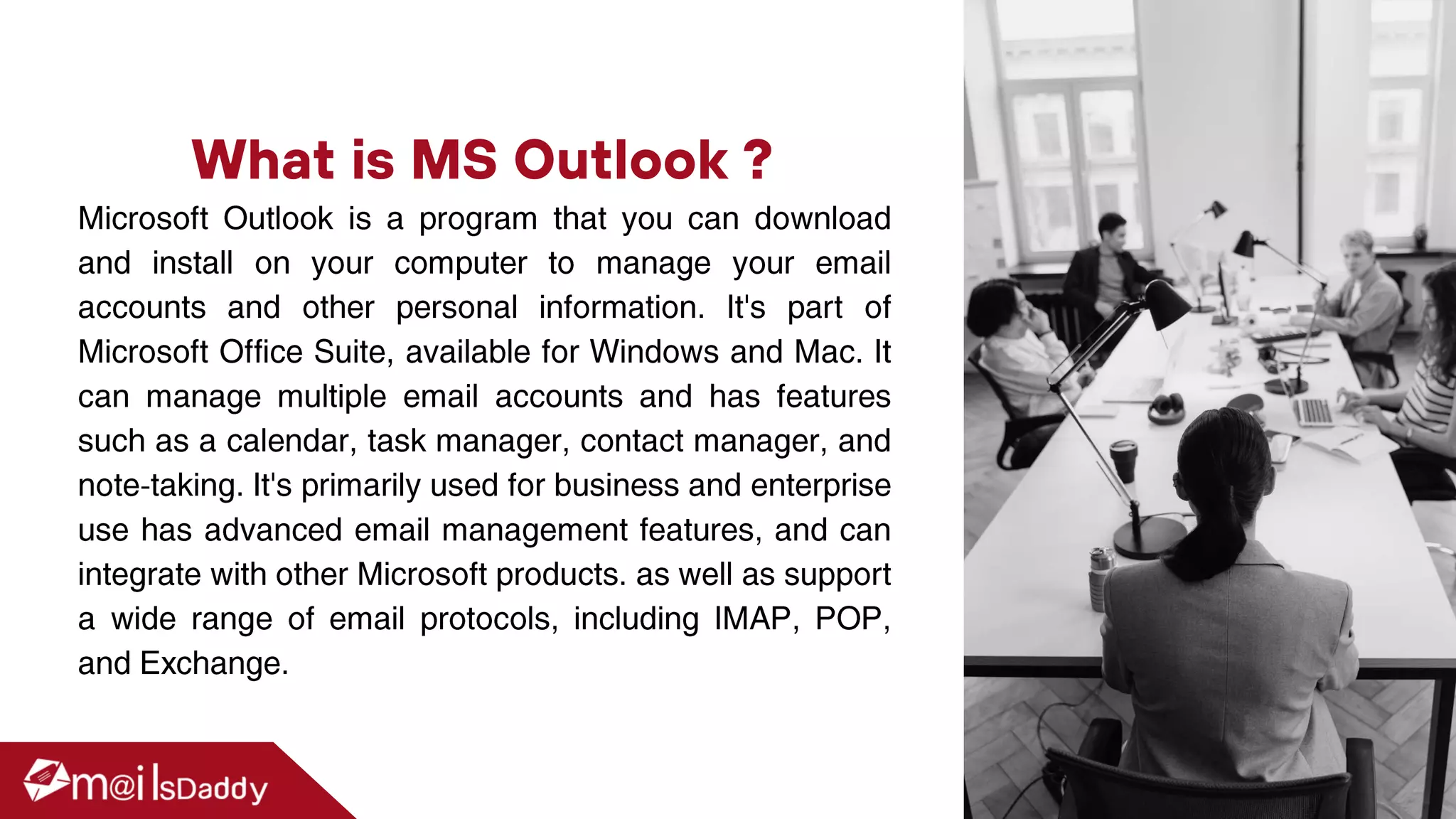 What is MS Outlook ?

Microsoft Outlook is a program that you can download and install on your computer to manage your email accounts and other personal information. It's part of Microsoft Office Suite, available for Windows and Mac. It can manage multiple email accounts and has features such as a calendar, task manager, contact manager, and note-taking. It's primarily used for business and enterprise use has advanced email management features, and can integrate with other Microsoft products. as well as support a wide range of email protocols, including IMAP, POP, and Exchange.

m@ilsDaddy